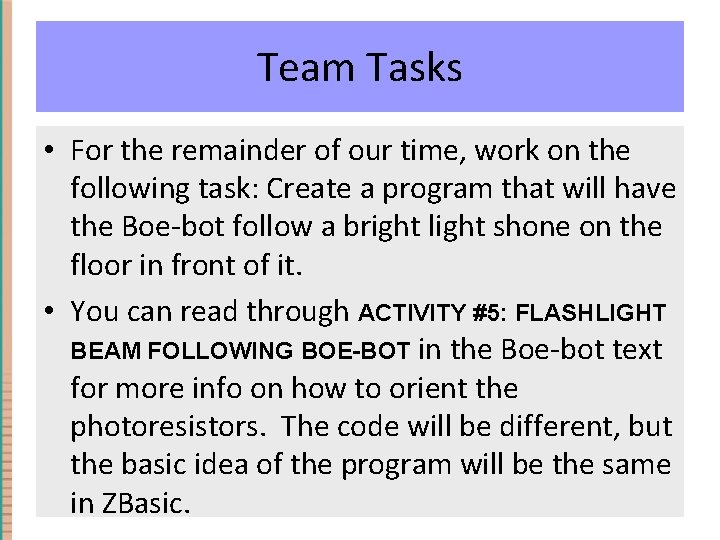 Team Tasks

• For the remainder of our time, work on the following task: Create a program that will have the Boe-bot follow a bright light shone on the floor in front of it.

• You can read through ACTIVITY #5: FLASHLIGHT BEAM FOLLOWING BOE-BOT in the Boe-bot text for more info on how to orient the photoresistors. The code will be different, but the basic idea of the program will be the same in ZBasic.